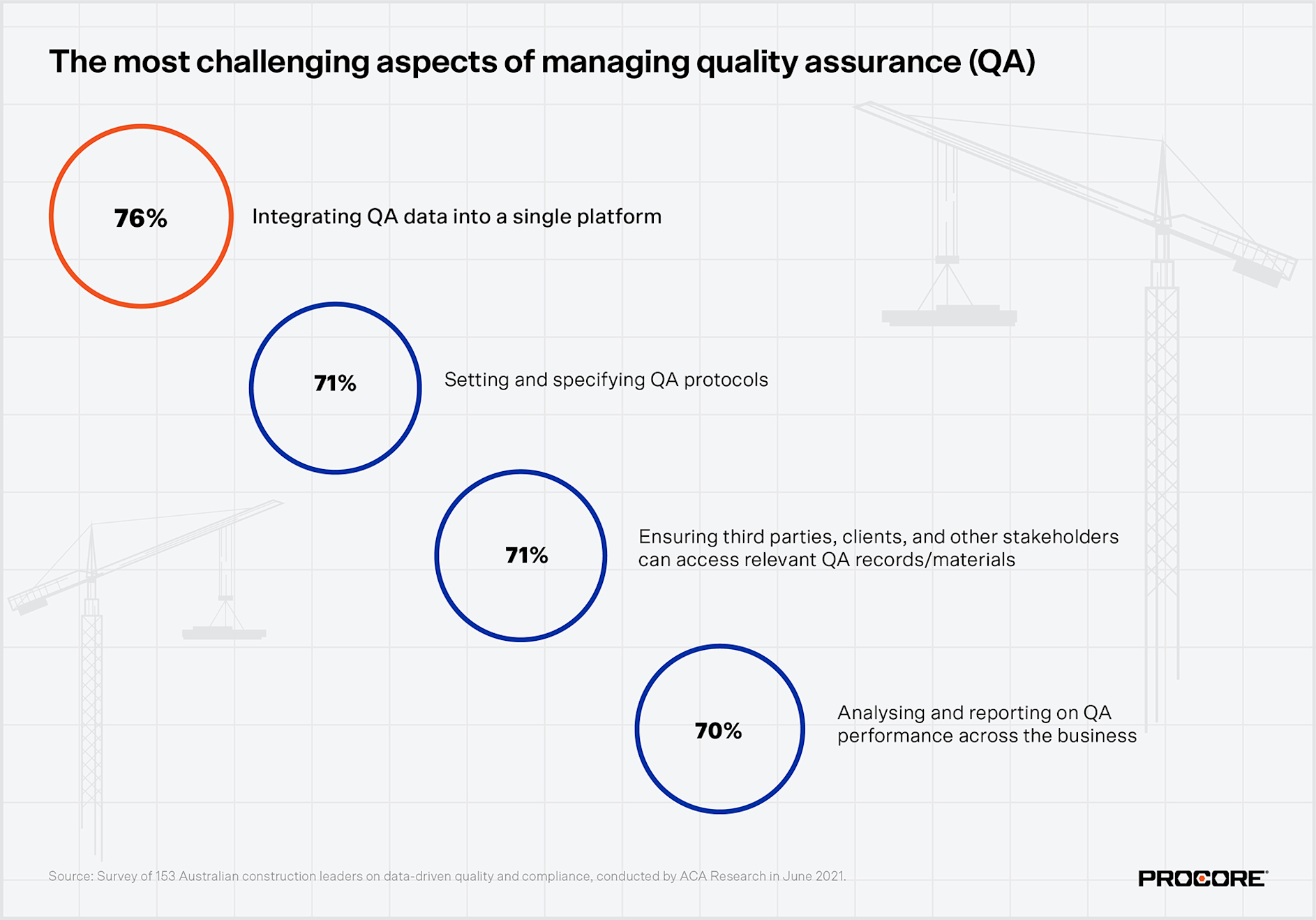 The most challenging aspects of managing quality assurance (QA)

76%

Integrating QA data into a single platform

71%

Setting and specifying QA protocols

71%

Ensuring third parties, clients, and other stakeholders can access relevant QA records/materials

70%

Analysing and reporting on QA performance across the business

Source: Survey of 153 Australian construction leaders on data-driven quality and compliance, conducted by ACA Research in June 2021.

PROCORE